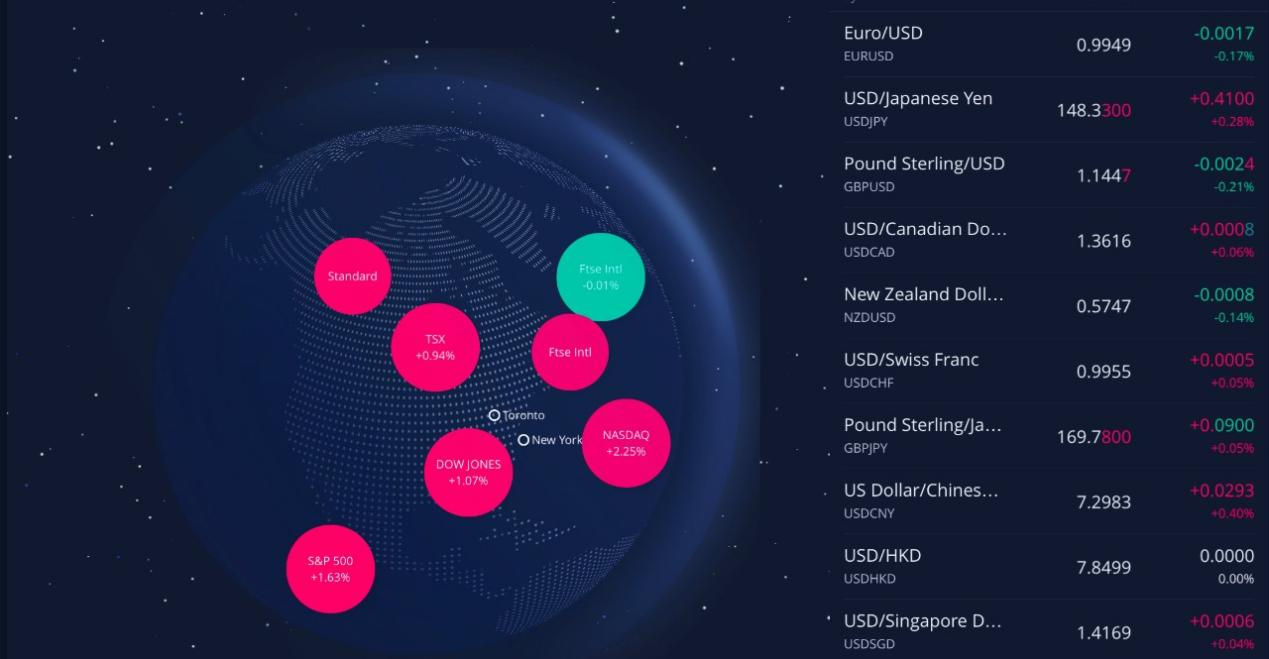 Standard

Ftse Intl
-0.01%

TSX
+0.94%

Ftse Intl

Toronto

New York

NASDAQ
+2.25%

DOW JONES
+1.07%

S&P 500
+1.63%

| | | |
|---|---|---|
| Euro/USD EURUSD | 0.9949 | -0.0017 -0.17% |
| USD/Japanese Yen USDJPY | 148.3300 | +0.4100 +0.28% |
| Pound Sterling/USD GBPUSD | 1.1447 | -0.0024 -0.21% |
| USD/Canadian Do... USDCAD | 1.3616 | +0.0008 +0.06% |
| New Zealand Doll... NZDUSD | 0.5747 | -0.0008 -0.14% |
| USD/Swiss Franc USDCHF | 0.9955 | +0.0005 +0.05% |
| Pound Sterling/Ja... GBPJPY | 169.7800 | +0.0900 +0.05% |
| US Dollar/Chines... USDCNY | 7.2983 | +0.0293 +0.40% |
| USD/HKD USDHKD | 7.8499 | 0.0000 0.00% |
| USD/Singapore D... USDSGD | 1.4169 | +0.0006 +0.04% |